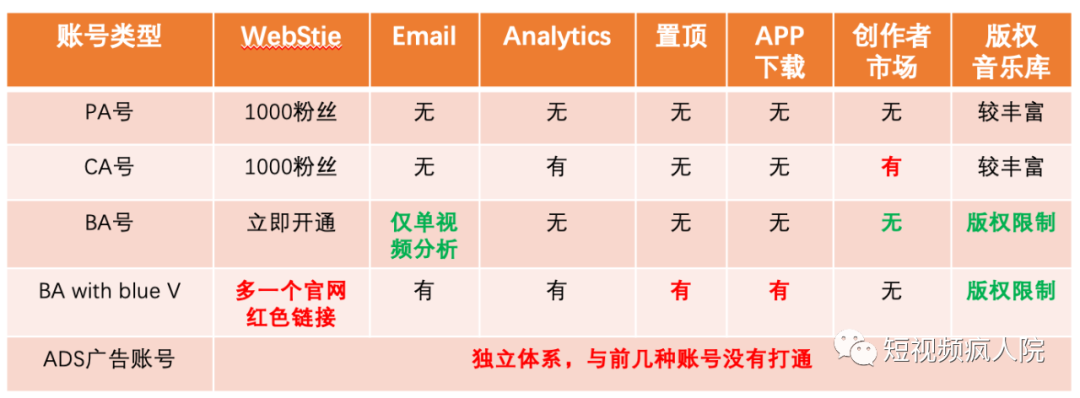 | 账号类型 | WebStie | Email | Analytics | 置顶 | APP下载 | 创作者市场 | 版权音乐库 |
|---|---|---|---|---|---|---|---|
| PA号 | 1000粉丝 | 无 | 无 | 无 | 无 | 无 | 较丰富 |
| CA号 | 1000粉丝 | 无 | 有 | 无 | 无 | 有 | 较丰富 |
| BA号 | 立即开通 | 仅单视频分析 | 无 | 无 | 无 | 无 | 版权限制 |
| BA with blue V | 多一个官网红色链接 | 有 | 有 | 有 | 有 | 无 | 版权限制 |
| ADS广告账号 | 独立体系，与前几种账号没有打通 | | | | | | |

短视频疯人院